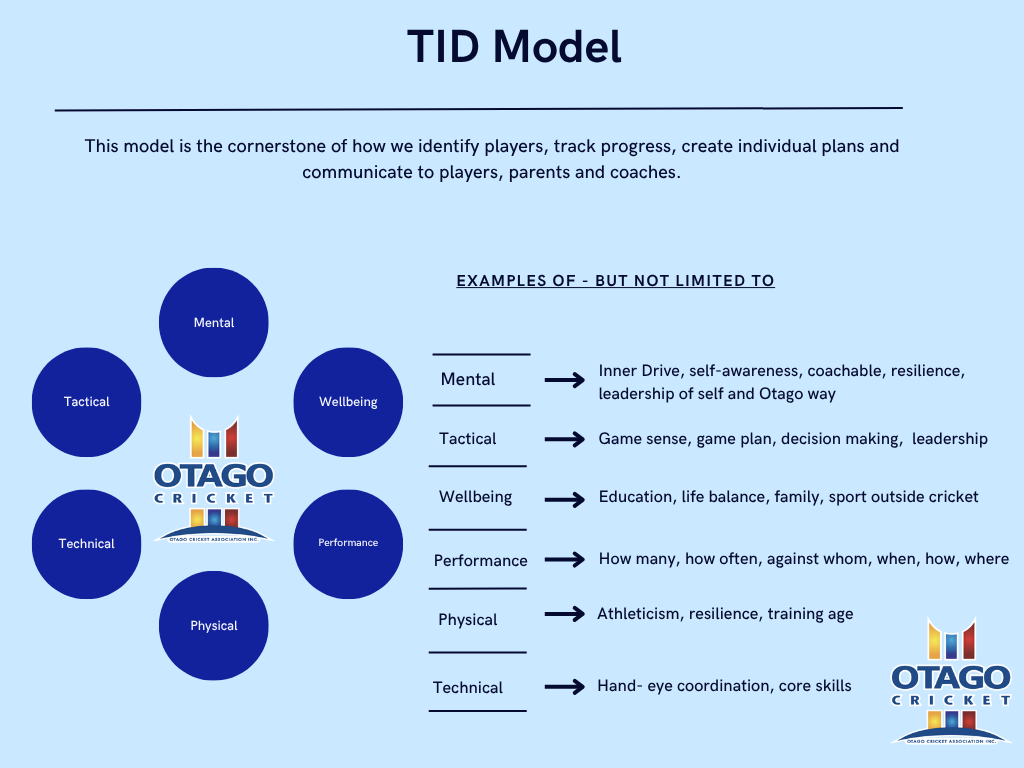 TID Model

This model is the cornerstone of how we identify players, track progress, create individual plans and communicate to players, parents and coaches.

Mental

Tactical

Wellbeing

OTAGO CRICKET

OTAGO CRICKET ASSOCIATION INC.

Technical

Performance

Physical

EXAMPLES OF - BUT NOT LIMITED TO

Mental → Inner Drive, self-awareness, coachable, resilience, leadership of self and Otago way

Tactical → Game sense, game plan, decision making, leadership

Wellbeing → Education, life balance, family, sport outside cricket

Performance → How many, how often, against whom, when, how, where

Physical → Athleticism, resilience, training age

Technical → Hand- eye coordination, core skills

OTAGO CRICKET

OTAGO CRICKET ASSOCIATION INC.